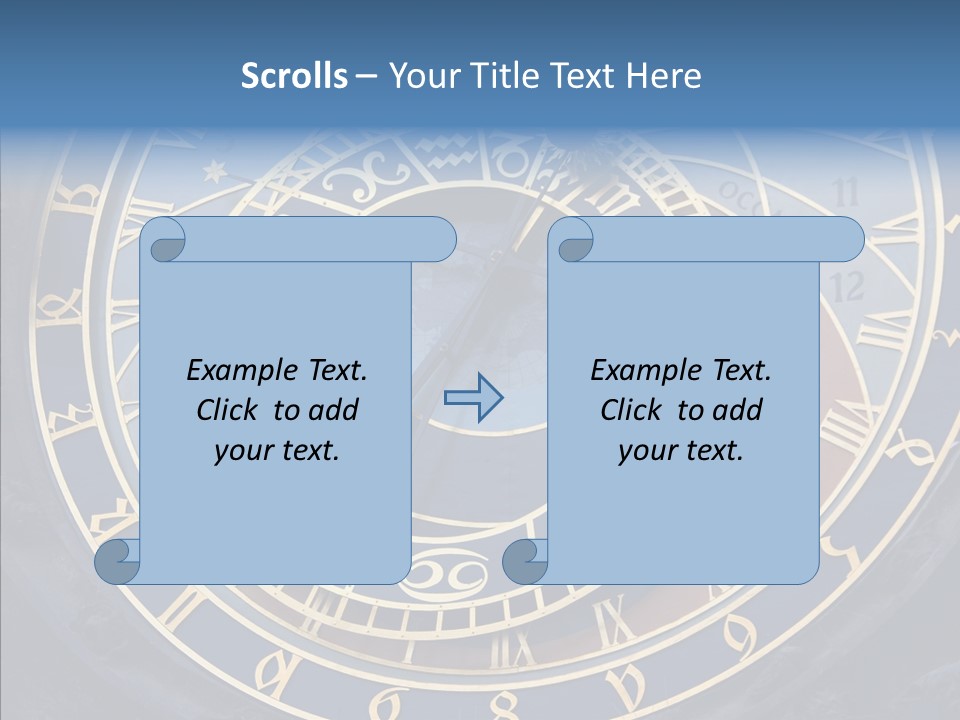 Scrolls – Your Title Text Here

Example Text. Click to add your text.

Example Text. Click to add your text.